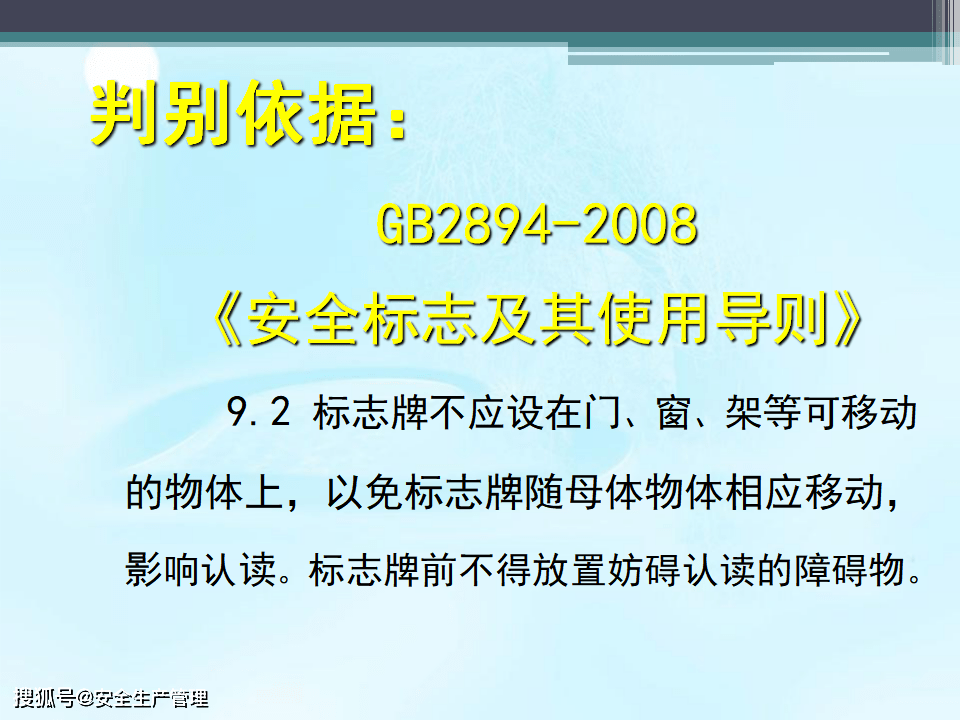 判别依据：

GB2894-2008

《安全标志及其使用导则》

9.2 标志牌不应设在门、窗、架等可移动的物体上，以免标志牌随母体物体相应移动，影响认读。标志牌前不得放置妨碍认读的障碍物。

搜狐号@安全生产管理